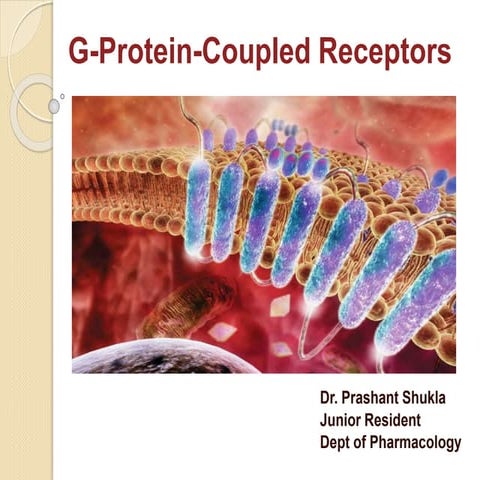 G-Protein-Coupled Receptors

Dr. Prashant Shukla
Junior Resident
Dept of Pharmacology